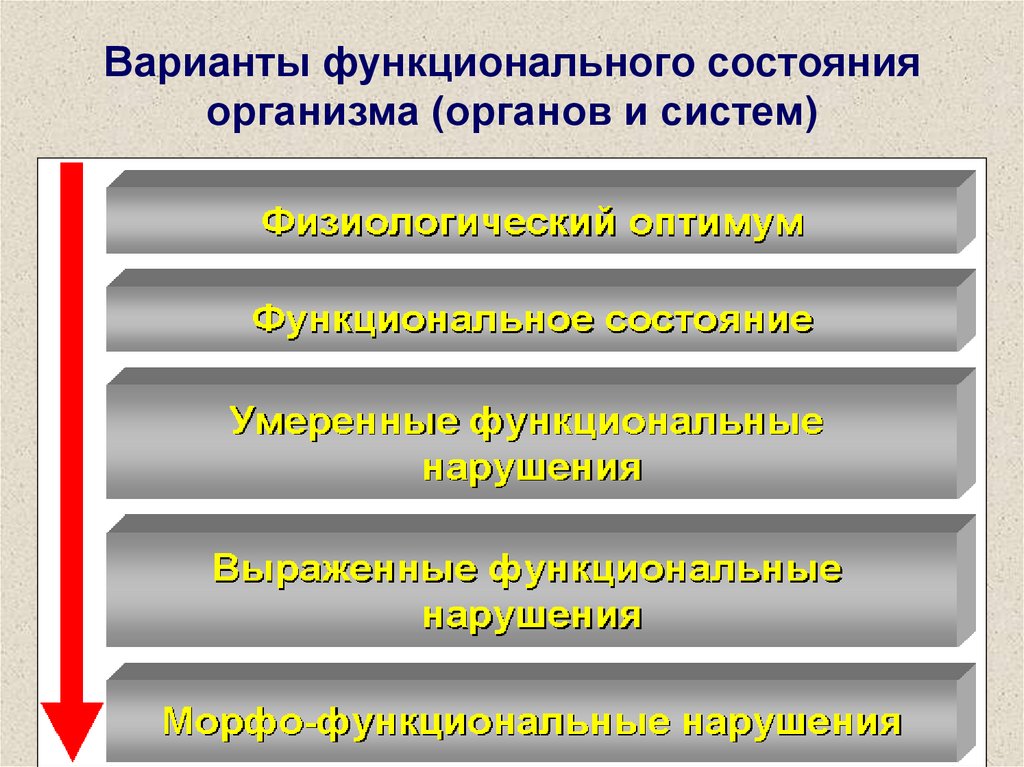 Варианты функционального состояния организма (органов и систем)

Физиологический оптимум

Функциональное состояние

Умеренные функциональные нарушения

Выраженные функциональные нарушения

Морфо-функциональные нарушения